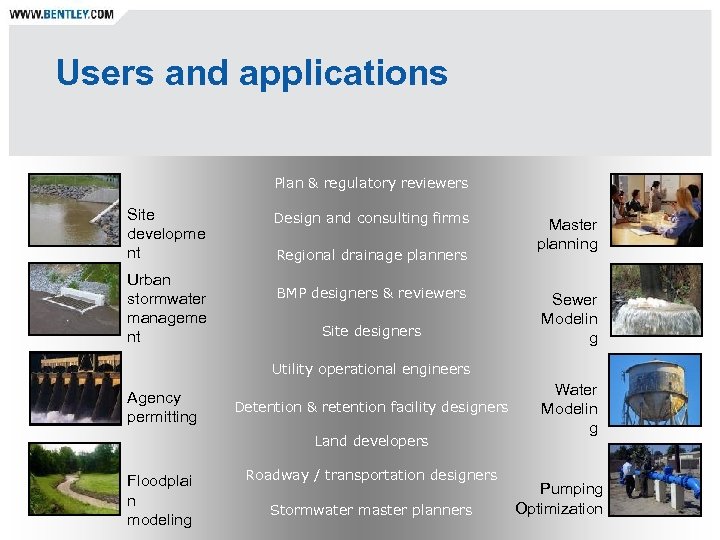 WWW.BENTLEY.COM

Users and applications

Site developme nt

Urban stormwater manageme nt

Agency permitting

Floodplai n modeling

Plan & regulatory reviewers

Design and consulting firms

Regional drainage planners

BMP designers & reviewers

Site designers

Utility operational engineers

Detention & retention facility designers

Land developers

Roadway / transportation designers

Stormwater master planners

Master planning

Sewer Modelin g

Water Modelin g

Pumping Optimization